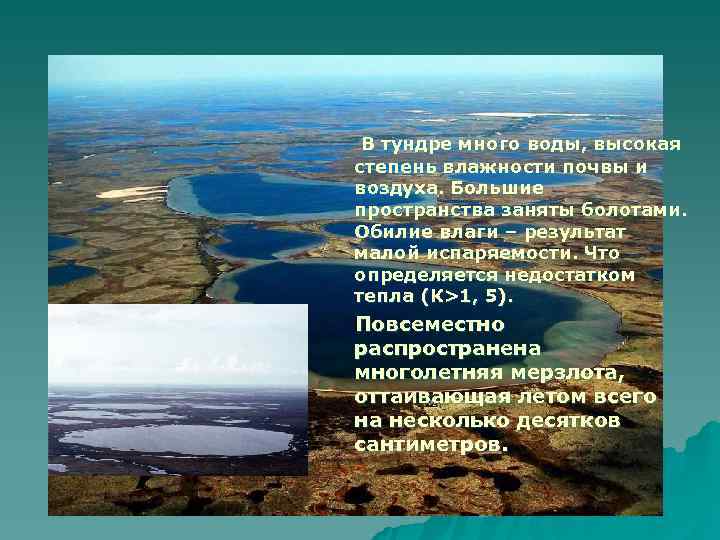 В тундре много воды, высокая степень влажности почвы и воздуха. Большие пространства заняты болотами. Обилие влаги – результат малой испаряемости. Что определяется недостатком тепла (К>1, 5).

Повсеместно распространена многолетняя мерзлота, оттаивающая летом всего на несколько десятков сантиметров.